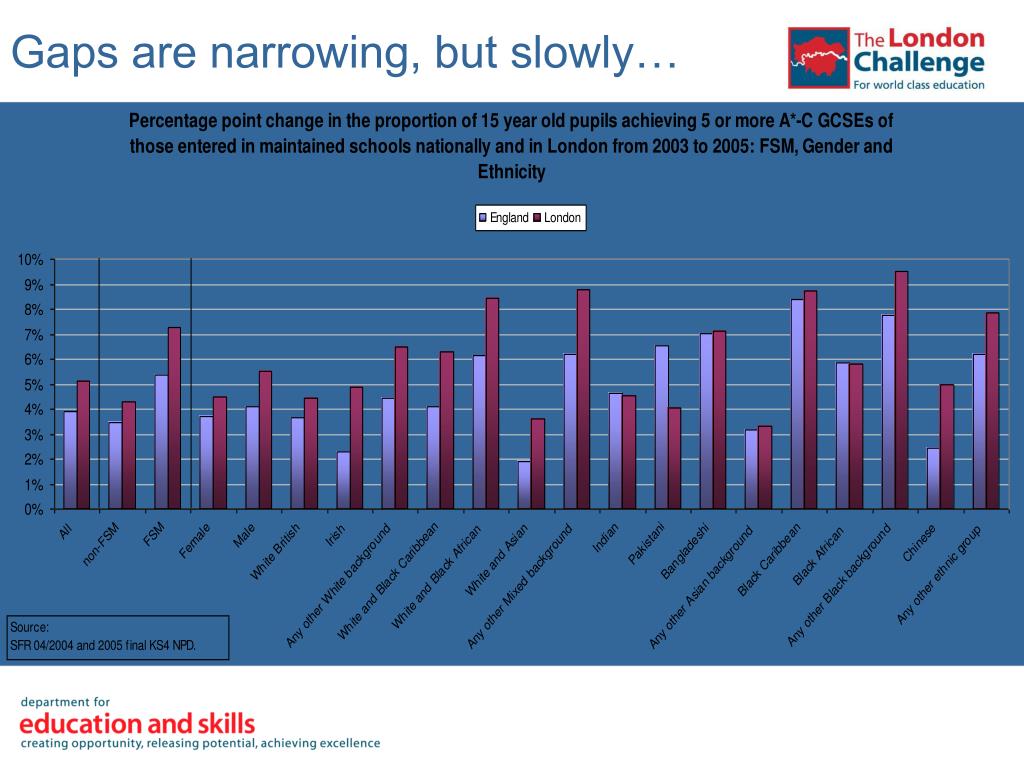 Gaps are narrowing, but slowly…

The London Challenge
For world class education

Percentage point change in the proportion of 15 year old pupils achieving 5 or more A*-C GCSEs of those entered in maintained schools nationally and in London from 2003 to 2005: FSM, Gender and Ethnicity

England London

10%
9%
8%
7%
6%
5%
4%
3%
2%
1%
0%

All
non-FSM
FSM
Female
Male
White British
Irish
Any other White background
White and Black Caribbean
White and Black African
White and Asian
Any other Mixed background
Indian
Pakistani
Bangladeshi
Any other Asian background
Black Caribbean
Black African
Any other Black background
Chinese
Any other ethnic group

Source:
SFR 04/2004 and 2005 final KS4 NPD.

department for
education and skills
creating opportunity, releasing potential, achieving excellence